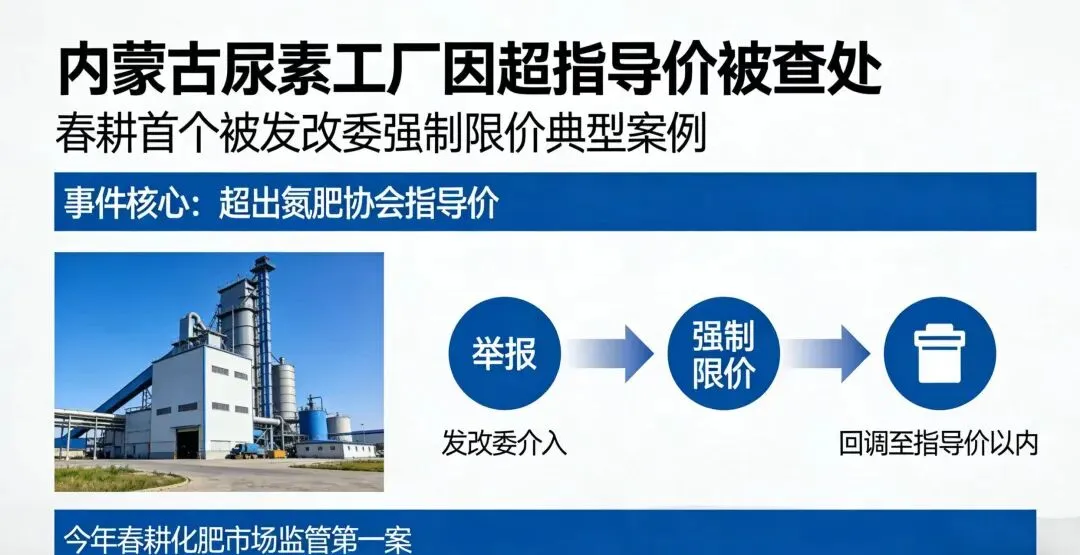 内蒙古尿素工厂因超指导价被查处
春耕首个被发改委强制限价典型案例

事件核心：超出氮肥协会指导价

举报

强制限价

发改委介入

回调至指导价以内

今年春耕化肥市场监管第一案